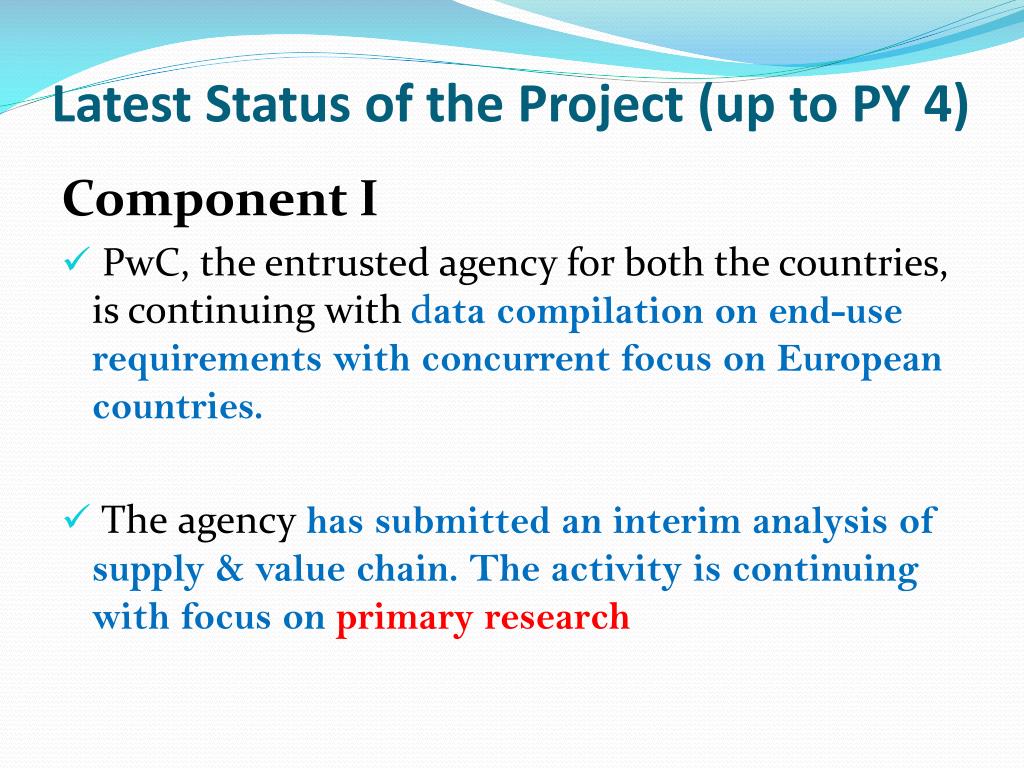 Latest Status of the Project (up to PY 4)

Component I

✓ PwC, the entrusted agency for both the countries, is continuing with data compilation on end-use requirements with concurrent focus on European countries.

✓ The agency has submitted an interim analysis of supply & value chain. The activity is continuing with focus on primary research